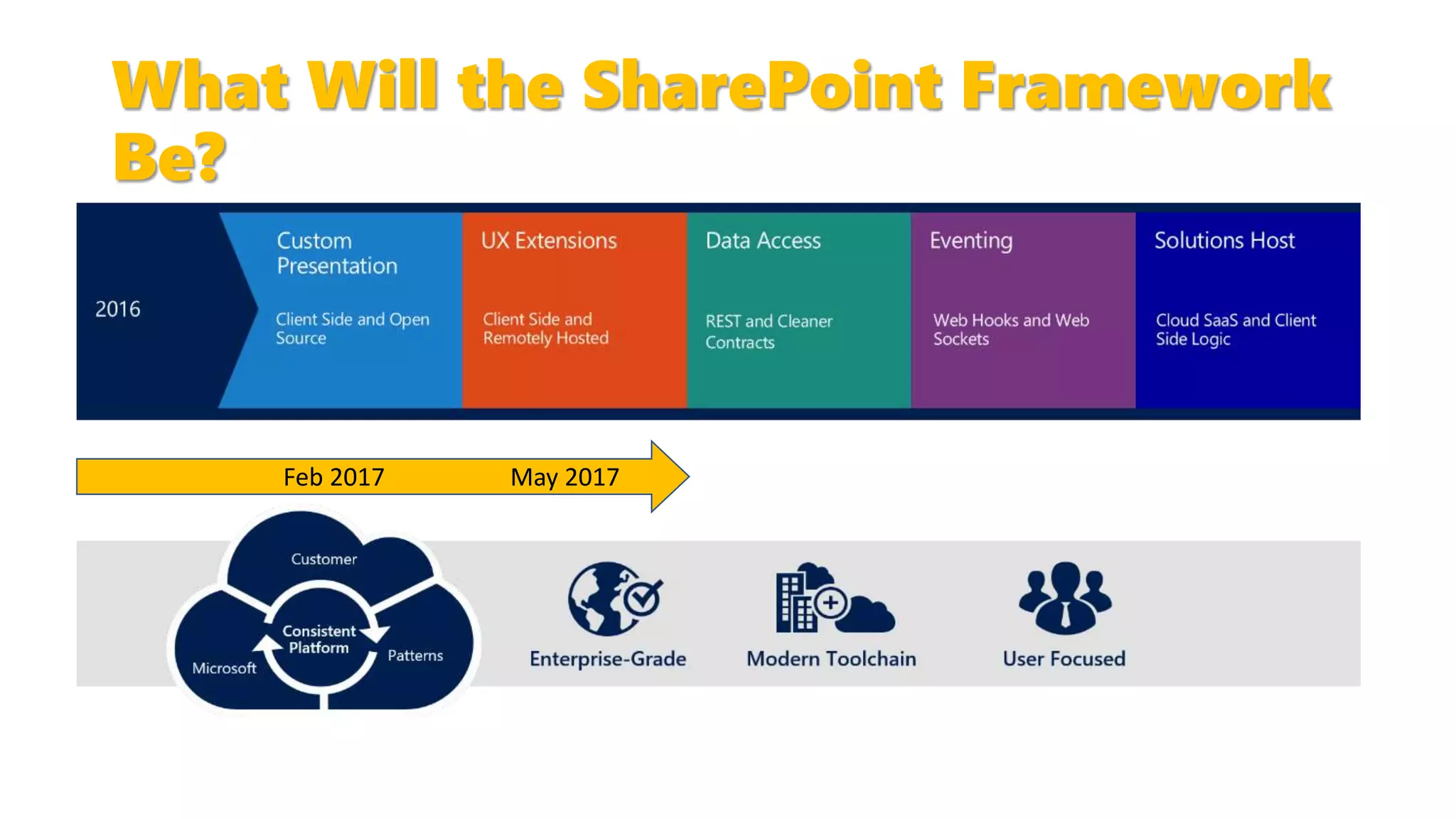 What Will the SharePoint Framework Be?

2016

Custom Presentation

Client Side and Open Source

UX Extensions

Client Side and Remotely Hosted

Data Access

REST and Cleaner Contracts

Eventing

Web Hooks and Web Sockets

Solutions Host

Cloud SaaS and Client Side Logic

Feb 2017 May 2017

Customer

Consistent Platform

Microsoft

Patterns

Enterprise-Grade

Modern Toolchain

User Focused